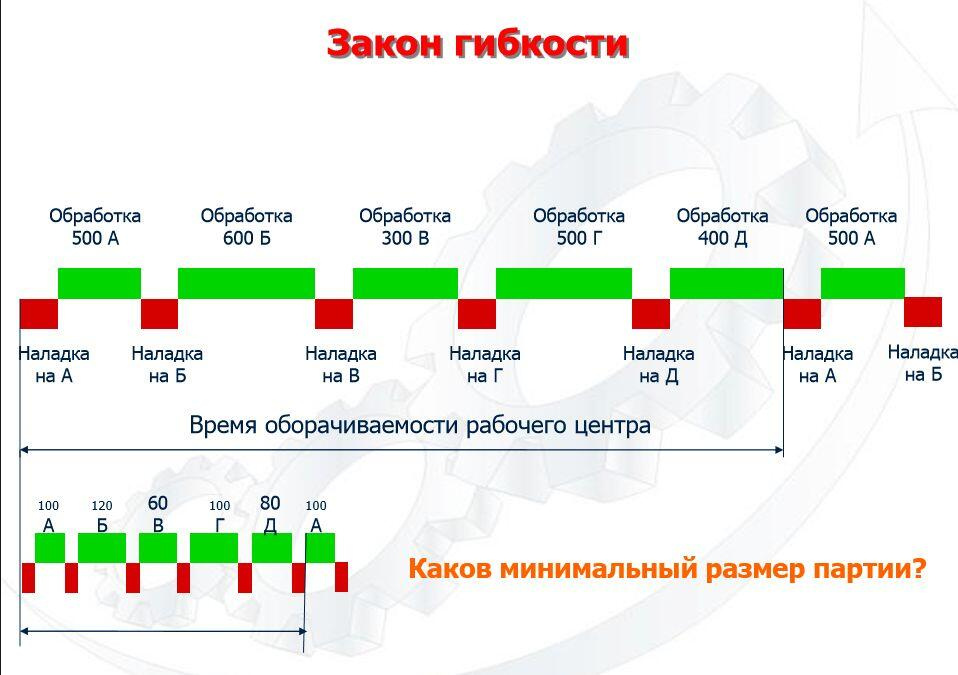 Закон гибкости

Обработка 500 А
Обработка 600 Б
Обработка 300 В
Обработка 500 Г
Обработка 400 Д
Обработка 500 А

Наладка на А
Наладка на Б
Наладка на В
Наладка на Г
Наладка на Д
Наладка на А
Наладка на Б

Время оборачиваемости рабочего центра

100 А
120 Б
60 В
100 Г
80 Д
100 А

Каков минимальный размер партии?